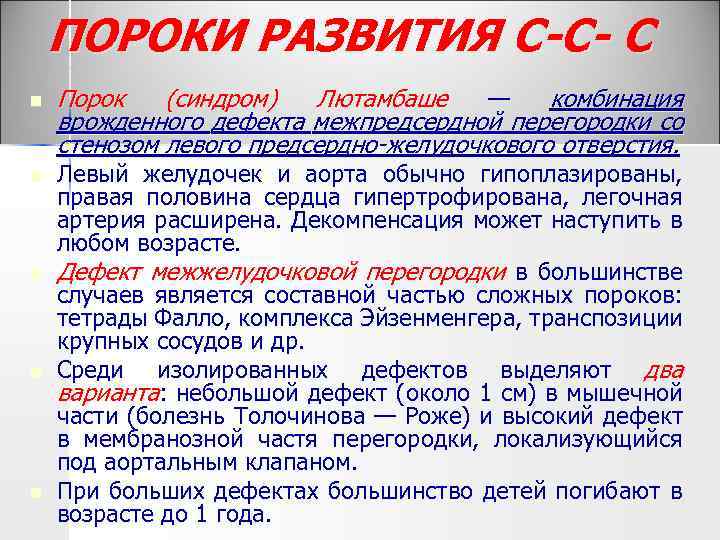 ПОРОКИ РАЗВИТИЯ С-С- С

Порок (синдром) Лютамбаше — комбинация врожденного дефекта межпредсердной перегородки со стенозом левого предсердно-желудочкового отверстия.

Левый желудочек и аорта обычно гипоплазированы, правая половина сердца гипертрофирована, легочная артерия расширена. Декомпенсация может наступить в любом возрасте.

Дефект межжелудочковой перегородки в большинстве случаев является составной частью сложных пороков: тетрады Фалло, комплекса Эйзенменгера, транспозиции крупных сосудов и др.

Среди изолированных дефектов выделяют два варианта: небольшой дефект (около 1 см) в мышечной части (болезнь Толочинова — Роже) и высокий дефект в мембранозной частя перегородки, локализующийся под аортальным клапаном.

При больших дефектах большинство детей погибают в возрасте до 1 года.